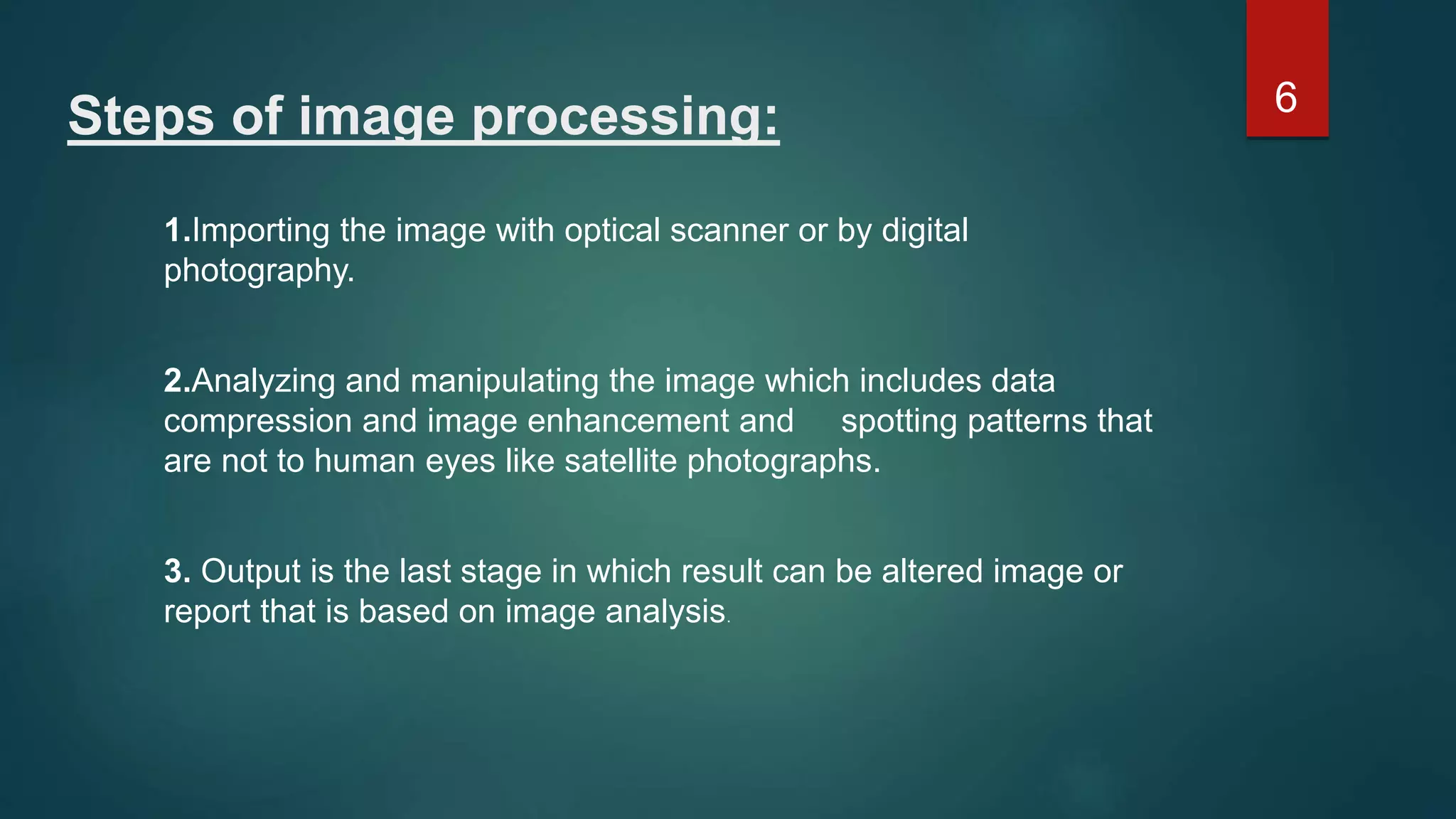 6

Steps of image processing:

1.Importing the image with optical scanner or by digital photography.

2.Analyzing and manipulating the image which includes data compression and image enhancement and spotting patterns that are not to human eyes like satellite photographs.

3. Output is the last stage in which result can be altered image or report that is based on image analysis.